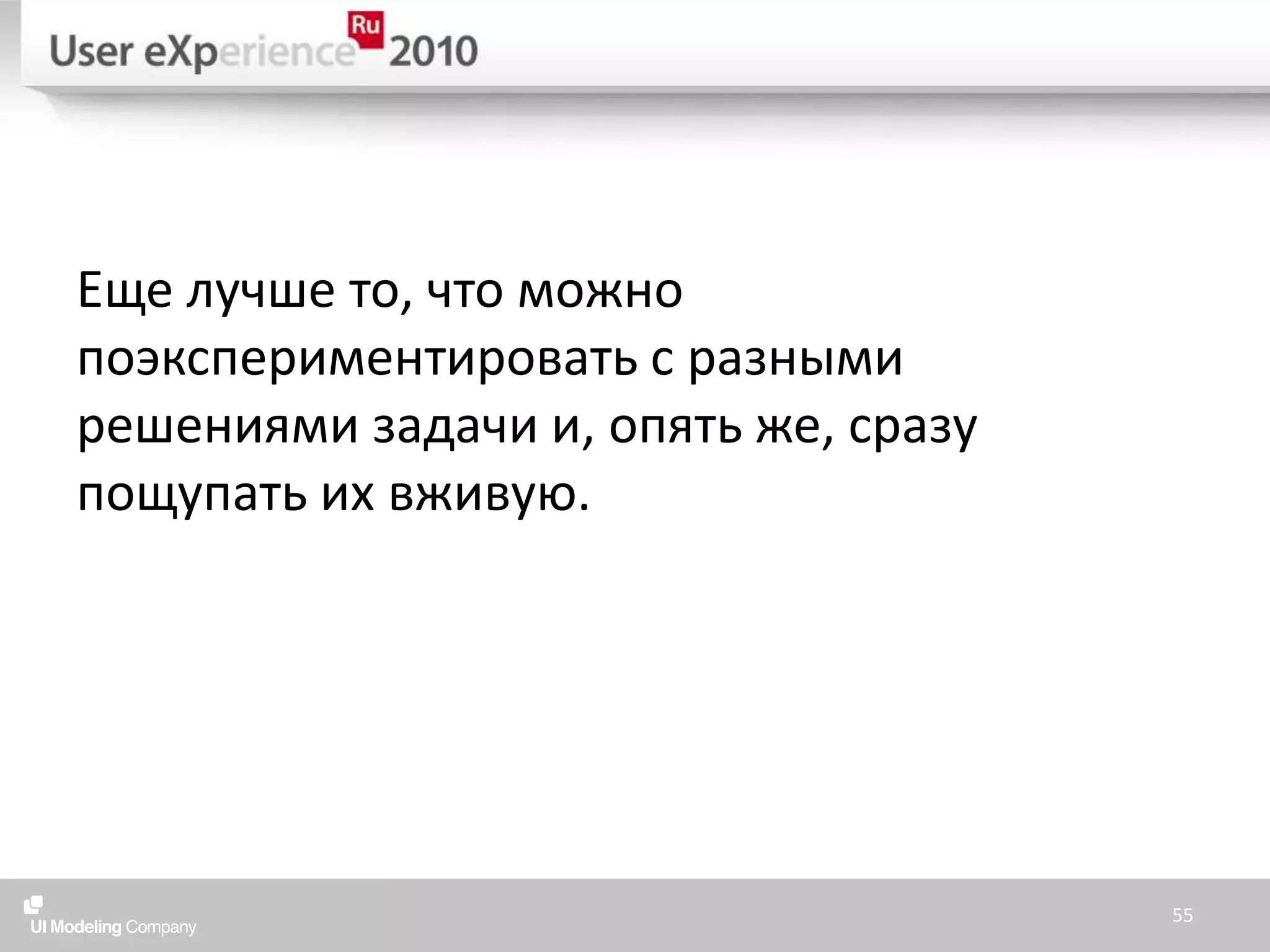 User eXperience Ru 2010

Еще лучше то, что можно поэкспериментировать с разными решениями задачи и, опять же, сразу пощупать их вживую.

UI Modeling Company

55